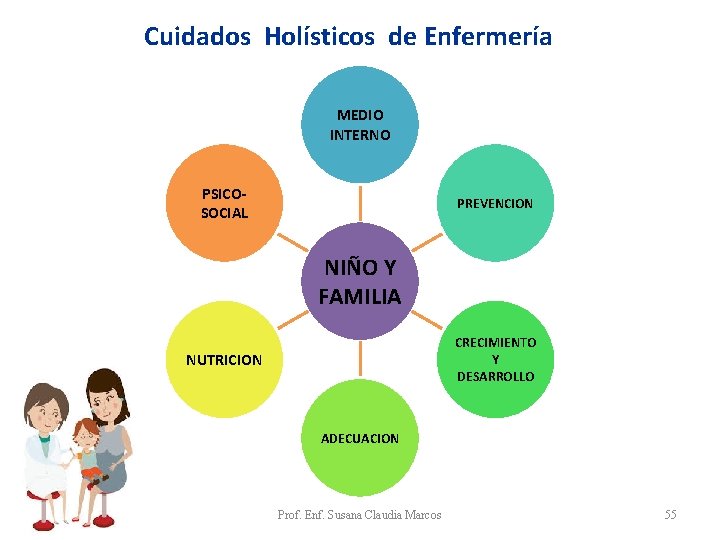 Cuidados Holísticos de Enfermería

MEDIO INTERNO

PSICO-SOCIAL

PREVENCION

NIÑO Y FAMILIA

NUTRICION

CRECIMIENTO Y DESARROLLO

ADECUACION

Prof. Enf. Susana Claudia Marcos

55